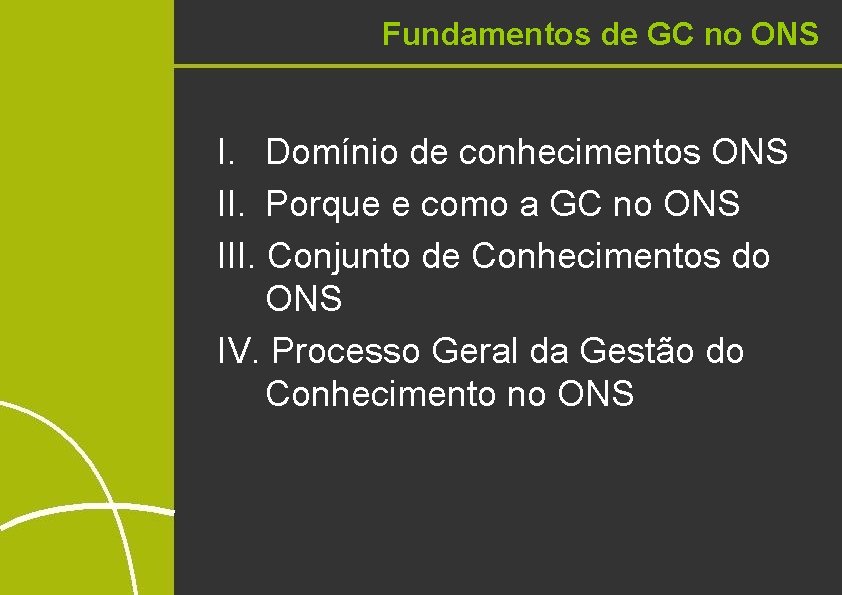 Fundamentos de GC no ONS

I. Domínio de conhecimentos ONS
II. Porque e como a GC no ONS
III. Conjunto de Conhecimentos do ONS
IV. Processo Geral da Gestão do Conhecimento no ONS